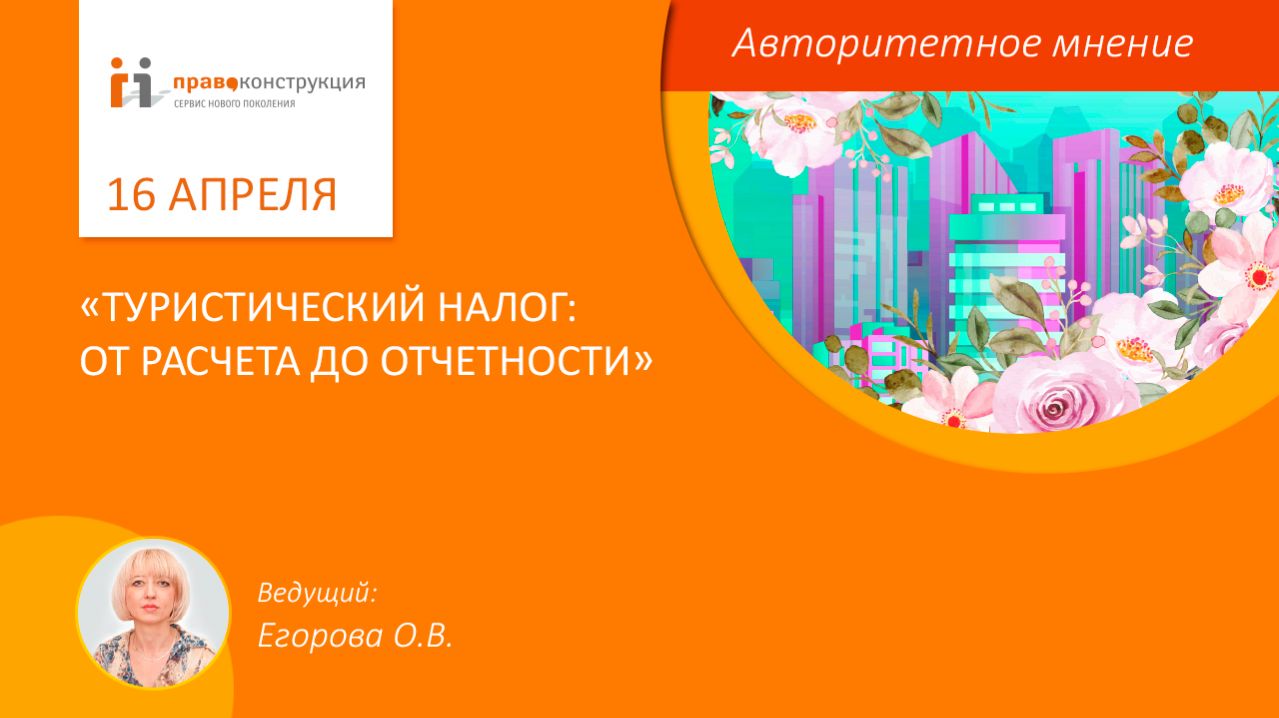 правоконструкция
СЕРВИС НОВОГО ПОКОЛЕНИЯ

16 АПРЕЛЯ

Авторитетное мнение

«ТУРИСТИЧЕСКИЙ НАЛОГ: ОТ РАСЧЕТА ДО ОТЧЕТНОСТИ»

Ведущий:
Егорова О.В.